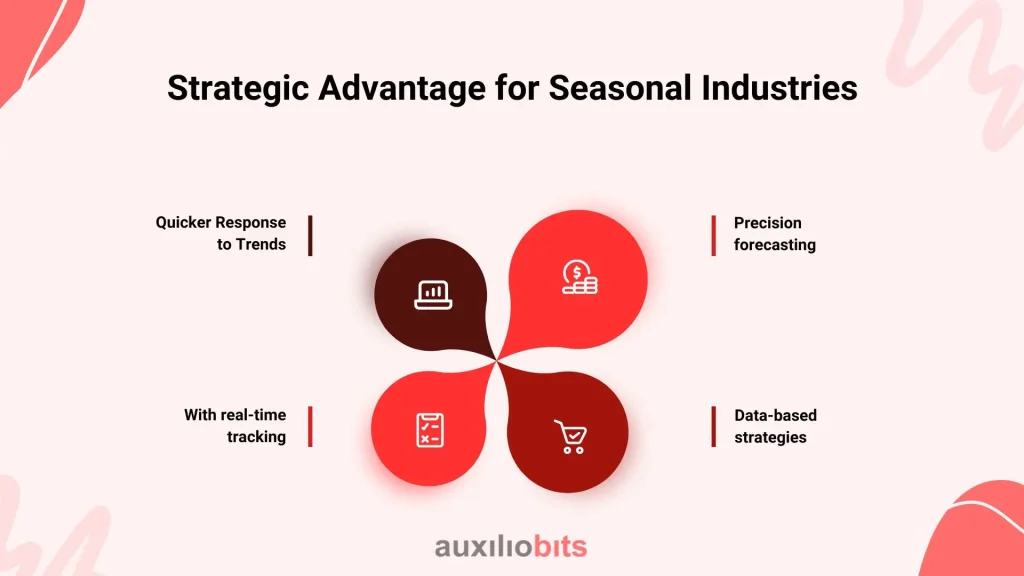 Strategic Advantage for Seasonal Industries

Quicker Response to Trends

Precision forecasting

With real-time tracking

Data-based strategies

auxiliobits